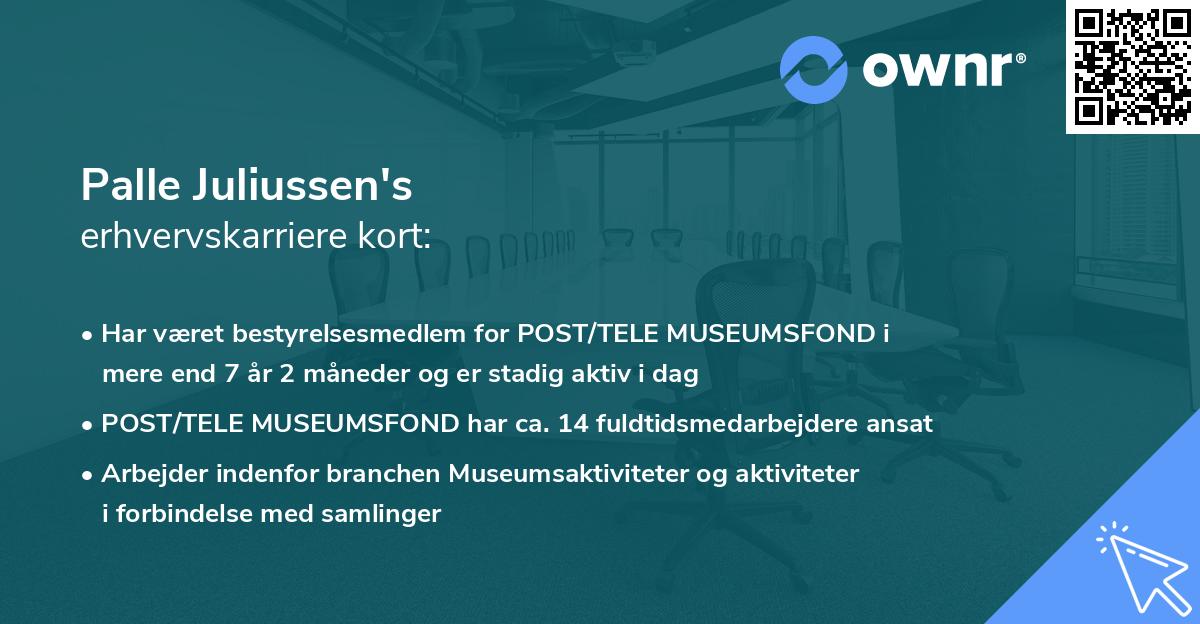 ownr®

Palle Juliussen's
erhvervskarriere kort:

• Har været bestyrelsesmedlem for POST/TELE MUSEUMSFOND i mere end 7 år 2 måneder og er stadig aktiv i dag

• POST/TELE MUSEUMSFOND har ca. 14 fuldtidsmedarbejdere ansat

• Arbejder indenfor branchen Museumsaktiviteter og aktiviteter i forbindelse med samlinger